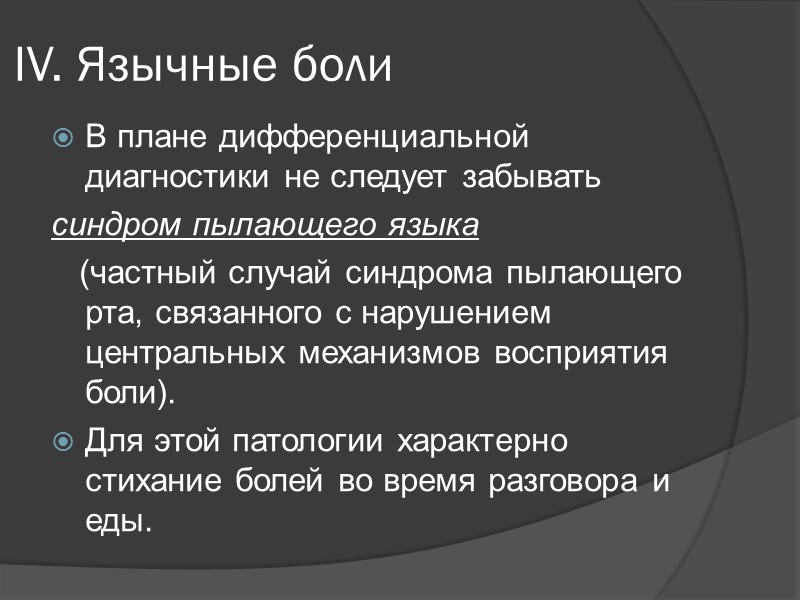 IV. Язычные боли

В плане дифференциальной диагностики не следует забывать

синдром пылающего языка

(частный случай синдрома пылающего рта, связанного с нарушением центральных механизмов восприятия боли).

Для этой патологии характерно стихание болей во время разговора и еды.